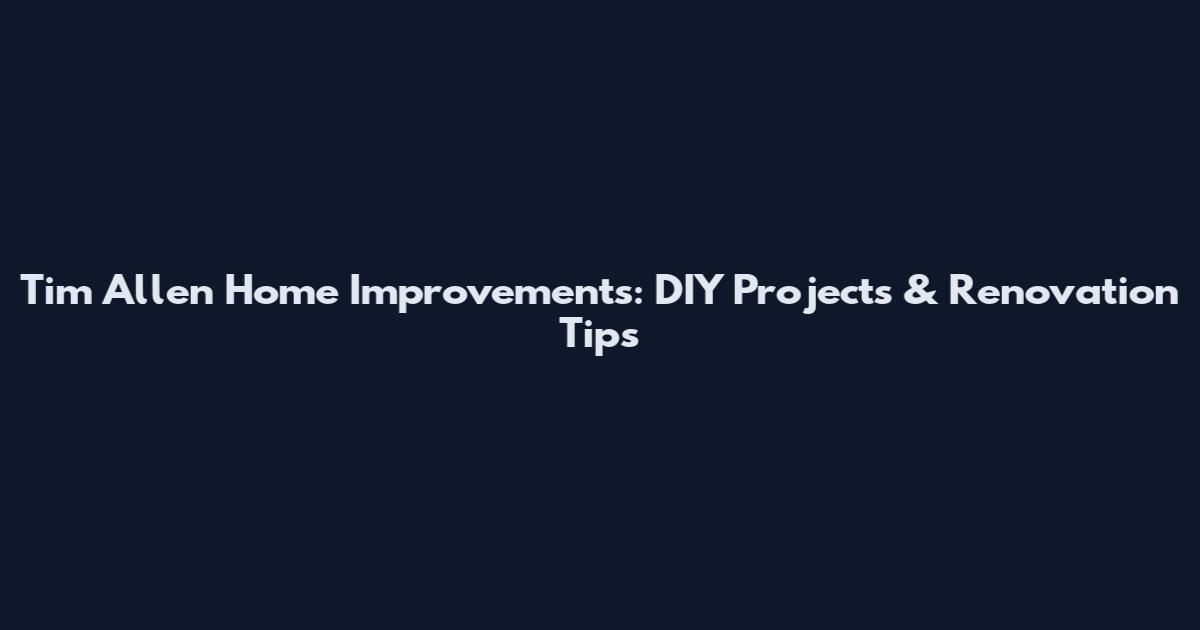 Tim Allen Home Improvements: DIY Projects & Renovation Tips